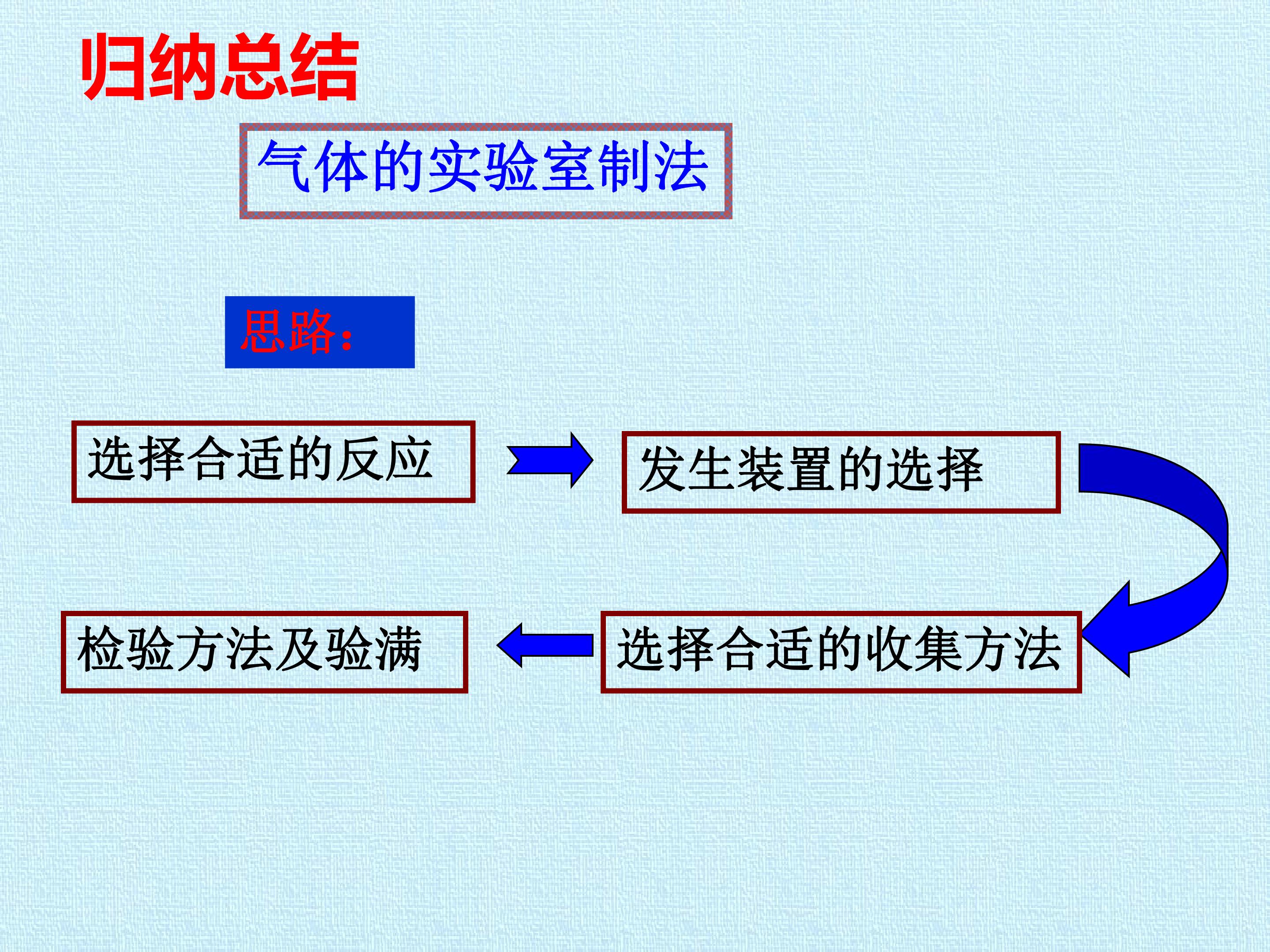 归纳总结

气体的实验室制法

思路:

选择合适的反应

发生装置的选择

选择合适的收集方法

检验方法及验满